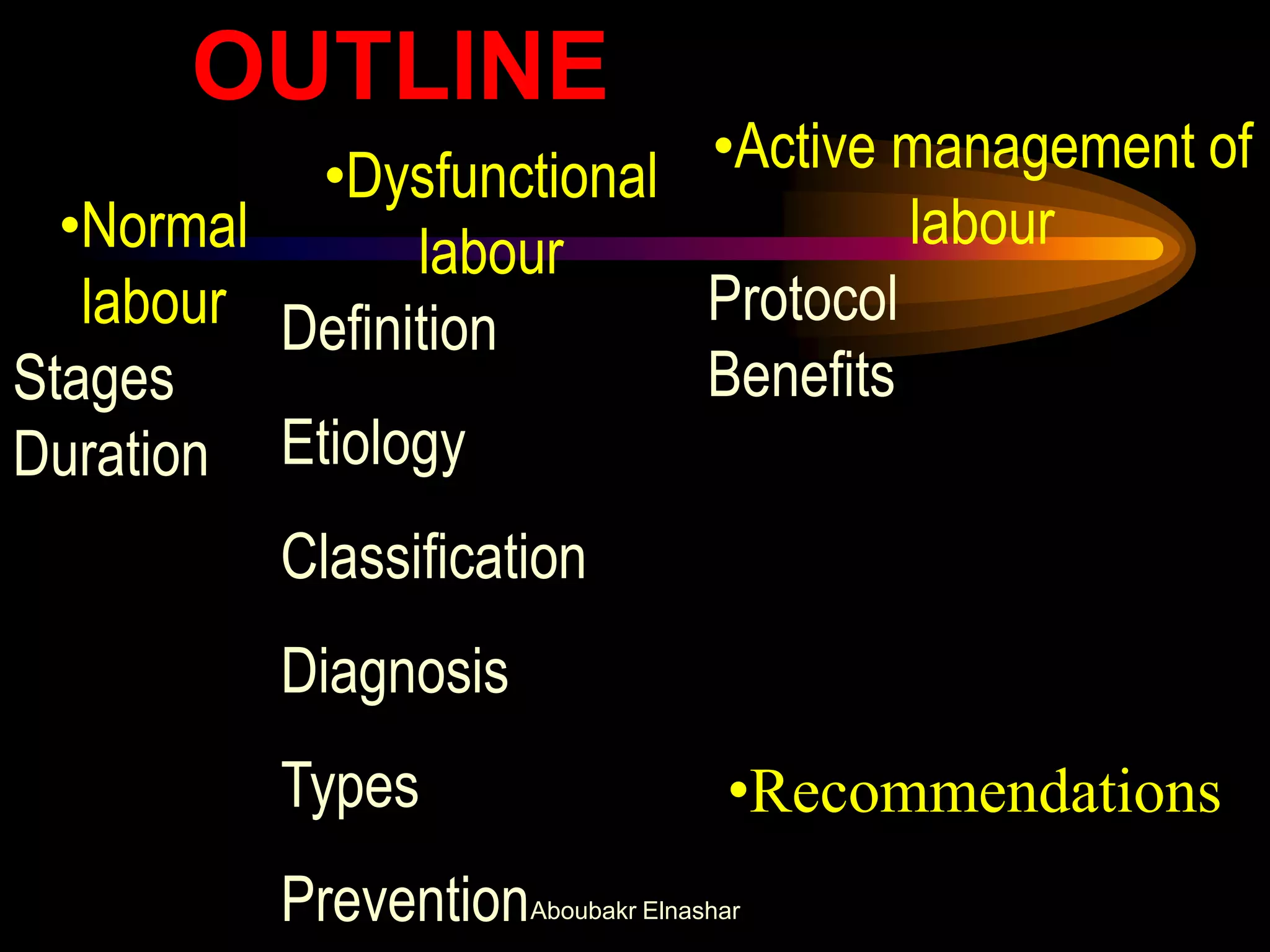 OUTLINE

•Normal labour

Stages

Duration

•Dysfunctional labour

Definition

Etiology

Classification

Diagnosis

Types

Prevention

•Active management of labour

Protocol

Benefits

•Recommendations

Aboubakr Elnashar